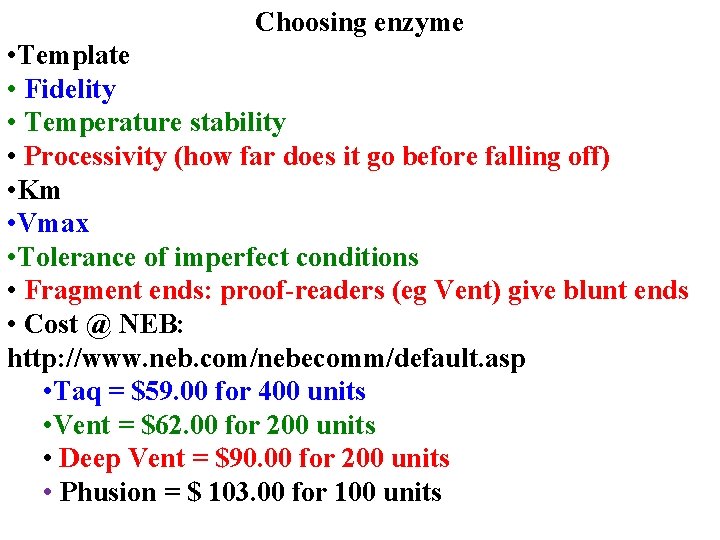 Choosing enzyme

•Template
• Fidelity
• Temperature stability
• Processivity (how far does it go before falling off)
•Km
•Vmax
•Tolerance of imperfect conditions
• Fragment ends: proof-readers (eg Vent) give blunt ends
• Cost @ NEB:
http://www.neb.com/nebecomm/default.asp
•Taq = \$59.00 for 400 units
•Vent = \$62.00 for 200 units
• Deep Vent = \$90.00 for 200 units
• Phusion = \$ 103.00 for 100 units